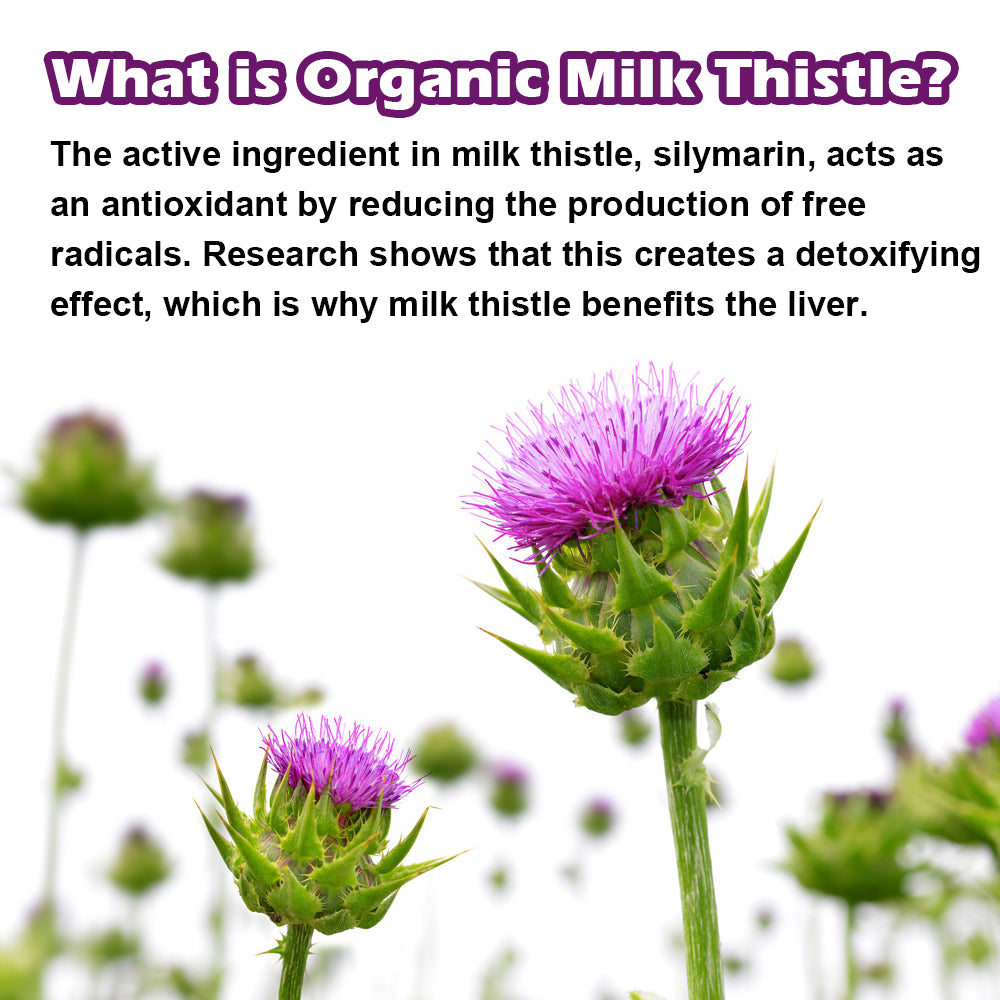 What is Organic Milk Thistle?

The active ingredient in milk thistle, silymarin, acts as an antioxidant by reducing the production of free radicals. Research shows that this creates a detoxifying effect, which is why milk thistle benefits the liver.